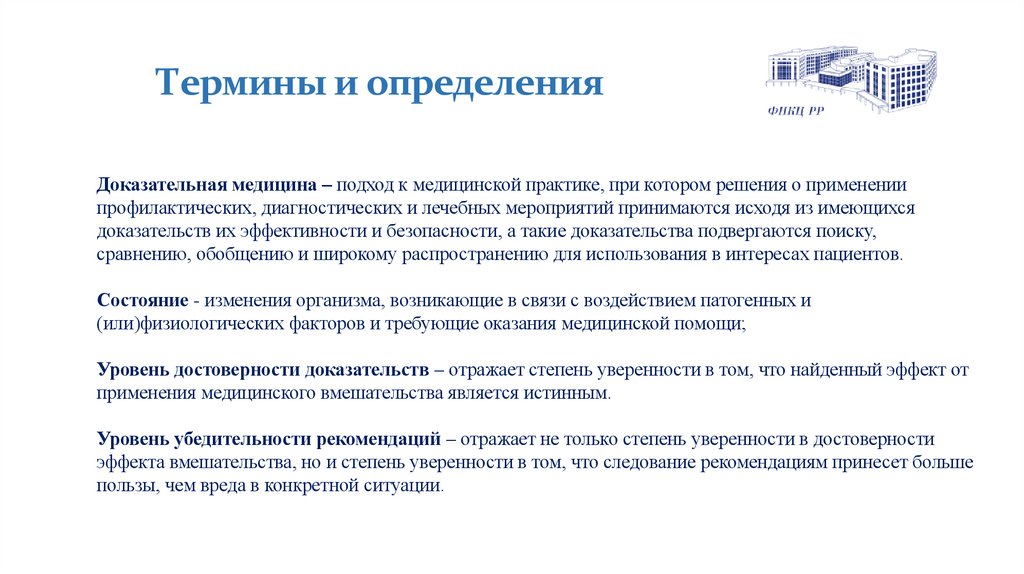 Термины и определения

ФНКЦ РР

Доказательная медицина – подход к медицинской практике, при котором решения о применении профилактических, диагностических и лечебных мероприятий принимаются исходя из имеющихся доказательств их эффективности и безопасности, а такие доказательства подвергаются поиску, сравнению, обобщению и широкому распространению для использования в интересах пациентов.

Состояние - изменения организма, возникающие в связи с воздействием патогенных и (или)физиологических факторов и требующие оказания медицинской помощи;

Уровень достоверности доказательств – отражает степень уверенности в том, что найденный эффект от применения медицинского вмешательства является истинным.

Уровень убедительности рекомендаций – отражает не только степень уверенности в достоверности эффекта вмешательства, но и степень уверенности в том, что следование рекомендациям принесет больше пользы, чем вреда в конкретной ситуации.